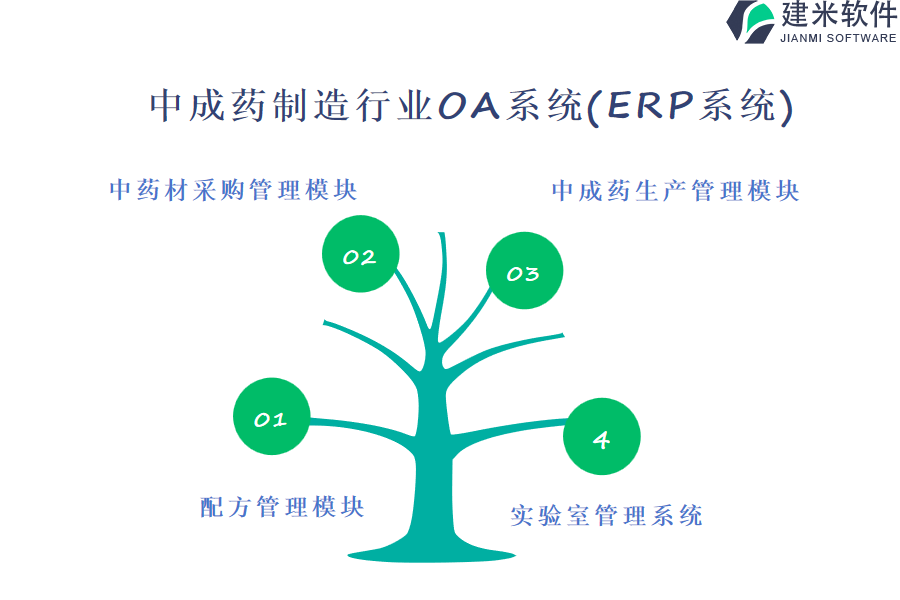 建米软件
JIANMI SOFTWARE

中成药制造行业OA系统(ERP系统)

中药材采购管理模块

中成药生产管理模块

02

03

01

4

配方管理模块

实验室管理系统